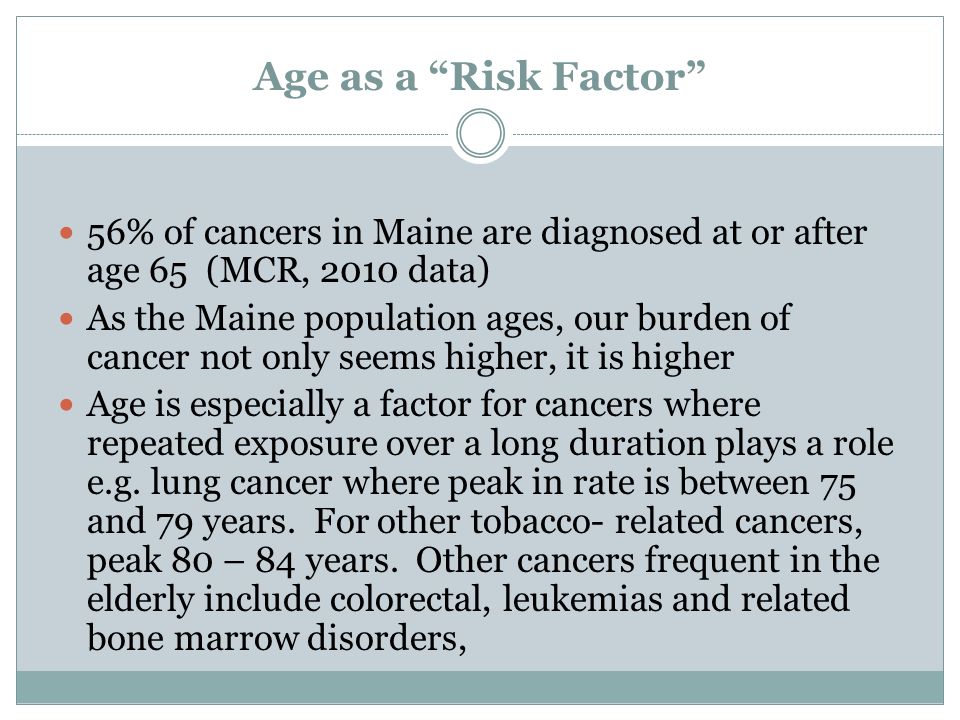 Age as a “Risk Factor”

56% of cancers in Maine are diagnosed at or after age 65 (MCR, 2010 data)

As the Maine population ages, our burden of cancer not only seems higher, it is higher

Age is especially a factor for cancers where repeated exposure over a long duration plays a role e.g. lung cancer where peak in rate is between 75 and 79 years. For other tobacco- related cancers, peak 80 – 84 years. Other cancers frequent in the elderly include colorectal, leukemias and related bone marrow disorders,